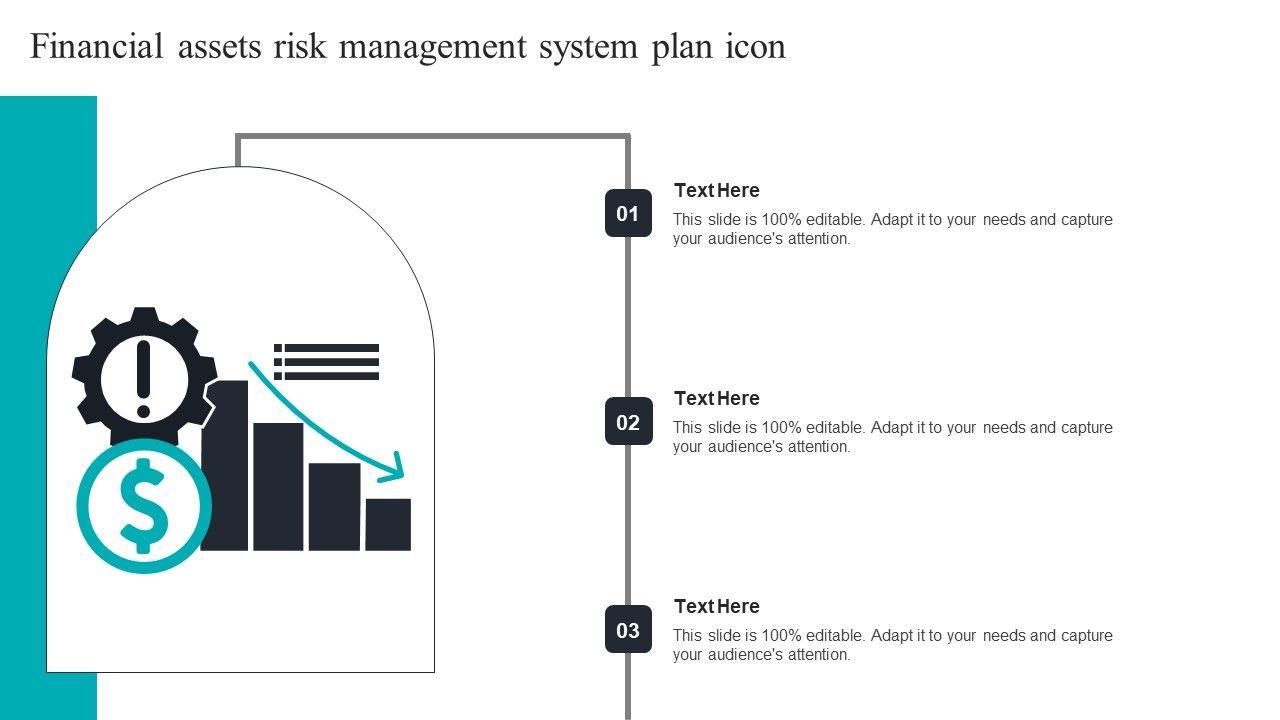 Financial assets risk management system plan icon

01

Text Here

This slide is 100% editable. Adapt it to your needs and capture your audience's attention.

02

Text Here

This slide is 100% editable. Adapt it to your needs and capture your audience's attention.

03

Text Here

This slide is 100% editable. Adapt it to your needs and capture your audience's attention.